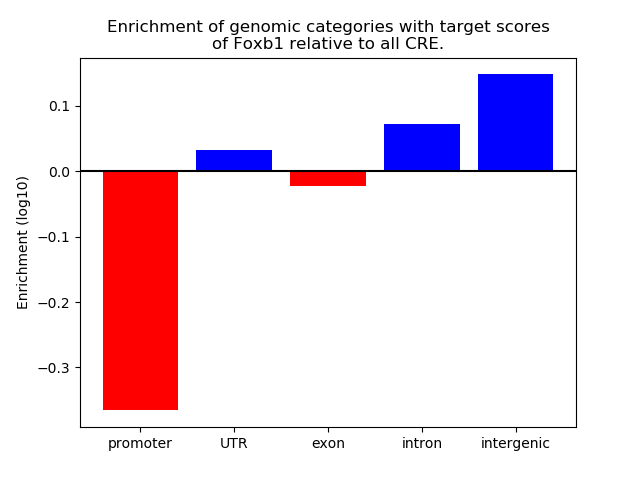 Enrichment of genomic categories with target scores of Foxb1 relative to all CRE.

Enrichment (log10)

0.1
0.0
−0.1
−0.2
−0.3

promoter
UTR
exon
intron
intergenic